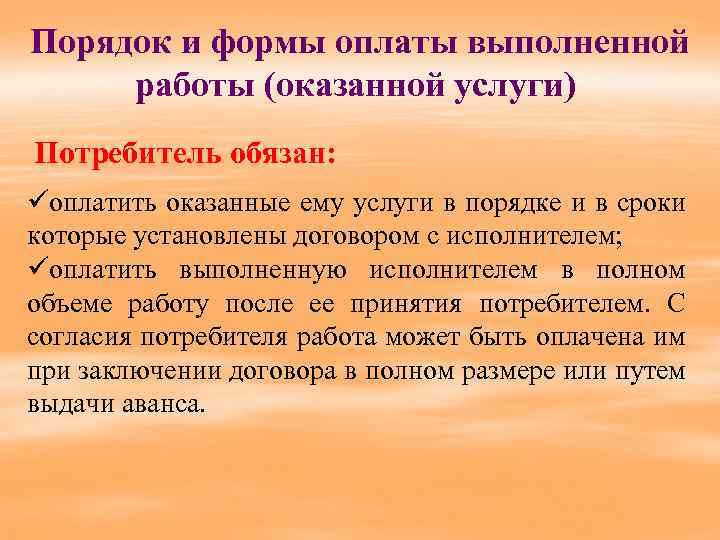 Порядок и формы оплаты выполненной работы (оказанной услуги)

Потребитель обязан:

✓оплатить оказанные ему услуги в порядке и в сроки которые установлены договором с исполнителем;
✓оплатить выполненную исполнителем в полном объеме работу после ее принятия потребителем. С согласия потребителя работа может быть оплачена им при заключении договора в полном размере или путем выдачи аванса.